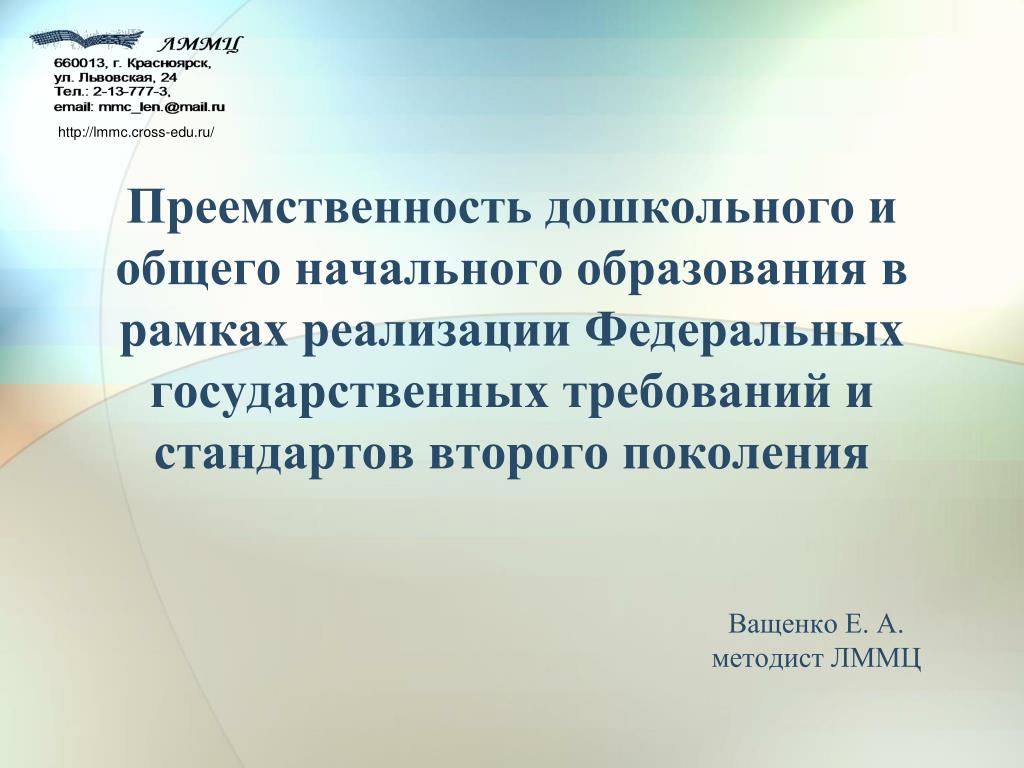 ЛММЦ
660013, г. Красноярск,
ул. Львовская, 24
Тел.: 2-13-777-3,
email: mmc_len.@mail.ru

http://lmmc.cross-edu.ru/

Преемственность дошкольного и общего начального образования в рамках реализации Федеральных государственных требований и стандартов второго поколения

Ващенко Е. А.
методист ЛММЦ